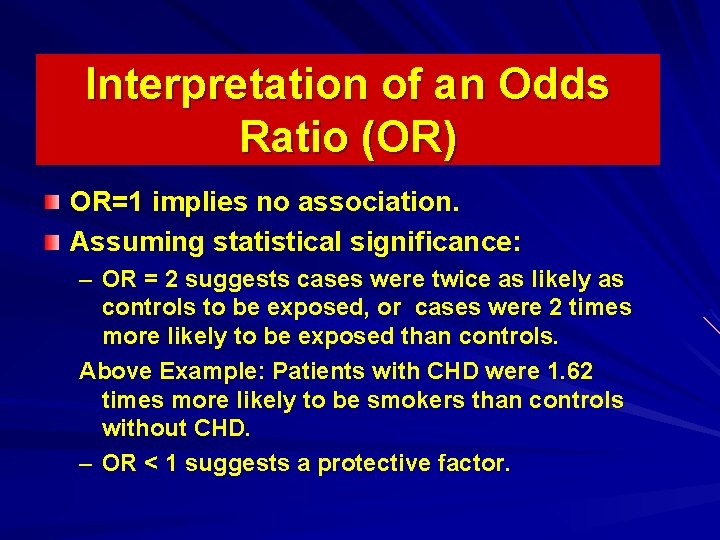 Interpretation of an Odds Ratio (OR)

OR=1 implies no association.

Assuming statistical significance:

– OR = 2 suggests cases were twice as likely as controls to be exposed, or cases were 2 times more likely to be exposed than controls.

Above Example: Patients with CHD were 1.62 times more likely to be smokers than controls without CHD.

– OR < 1 suggests a protective factor.